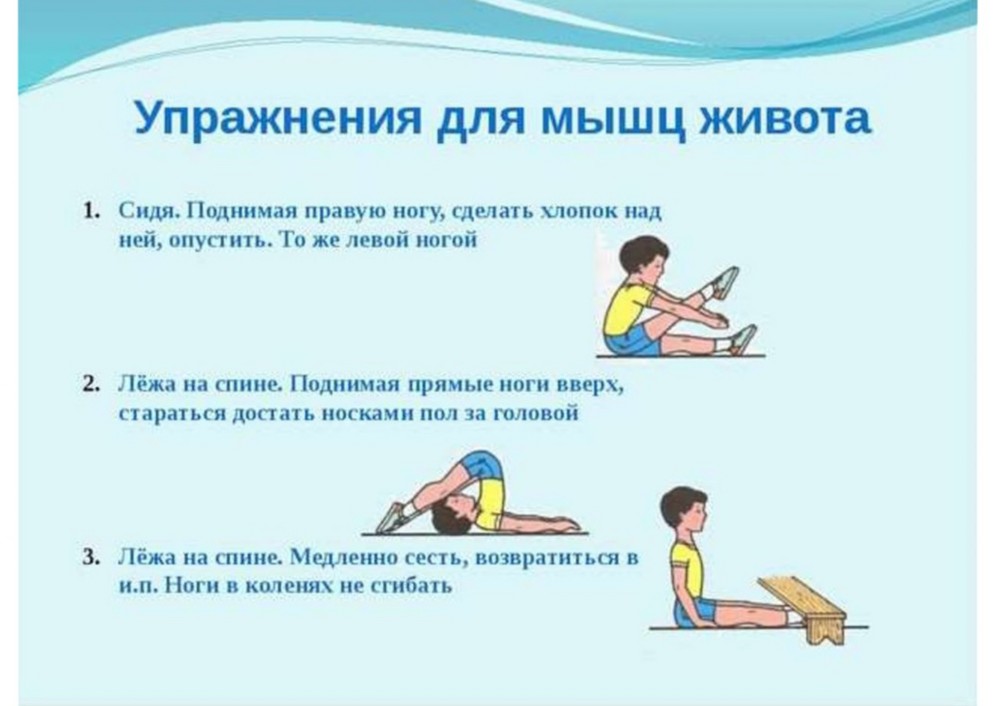 Упражнения для мышц живота

1. Сидя. Поднимая правую ногу, сделать хлопок над ней, опустить. То же левой ногой

2. Лёжа на спине. Поднимая прямые ноги вверх, стараться достать носками пол за головой

3. Лёжа на спине. Медленно сесть, возвратиться в и.п. Ноги в коленях не сгибать